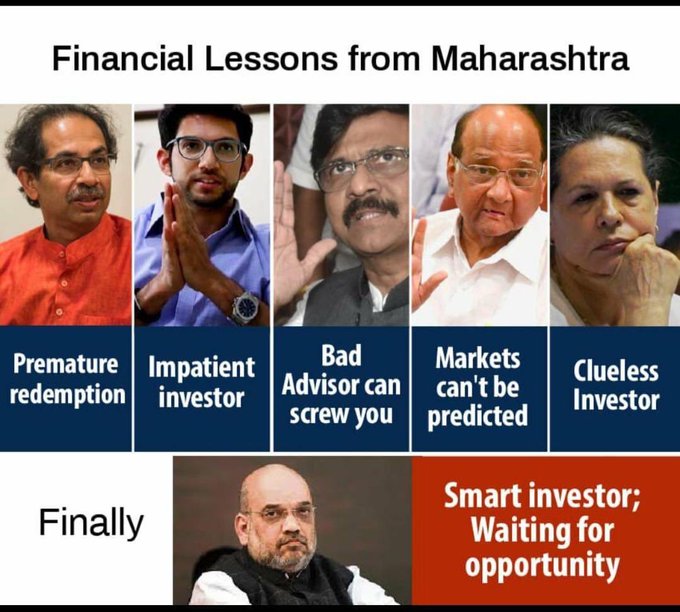 Financial Lessons from Maharashtra

Premature redemption

Impatient investor

Bad Advisor can screw you

Markets can't be predicted

Clueless Investor

Finally

Smart investor; Waiting for opportunity